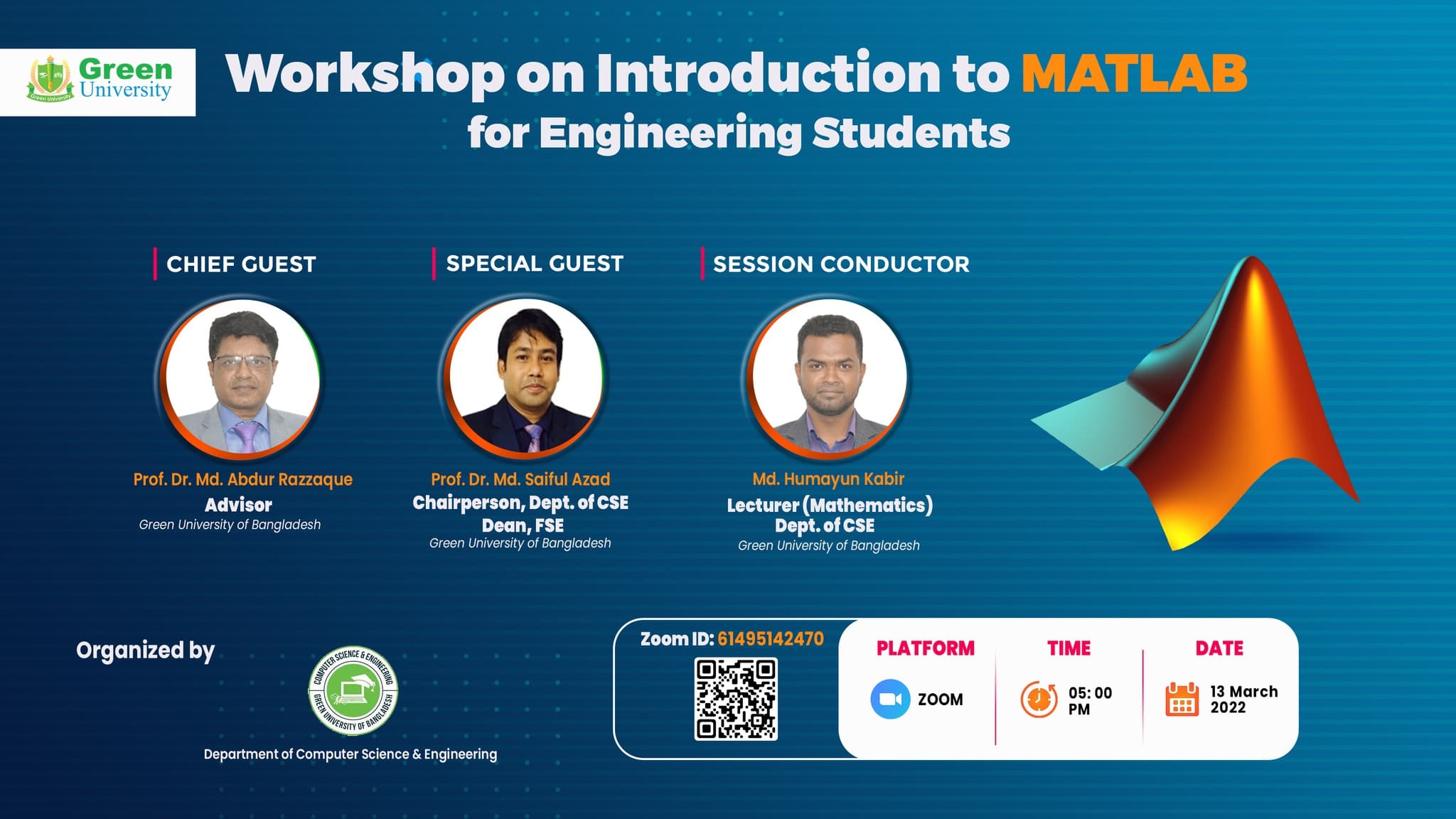 Green University

Green University

Workshop on Introduction to MATLAB for Engineering Students

CHIEF GUEST

Prof. Dr. Md. Abdur Razzaque
Advisor
Green University of Bangladesh

SPECIAL GUEST

Prof. Dr. Md. Saiful Azad
Chairperson, Dept. of CSE
Dean, FSE
Green University of Bangladesh

SESSION CONDUCTOR

Md. Humayun Kabir
Lecturer (Mathematics)
Dept. of CSE
Green University of Bangladesh

Organized by

COMPUTER SCIENCE & ENGINEERING
GREEN UNIVERSITY OF BANGLADESH

Department of Computer Science & Engineering

Zoom ID: 61495142470

PLATFORM
ZOOM

TIME
05: 00 PM

DATE
13 March 2022